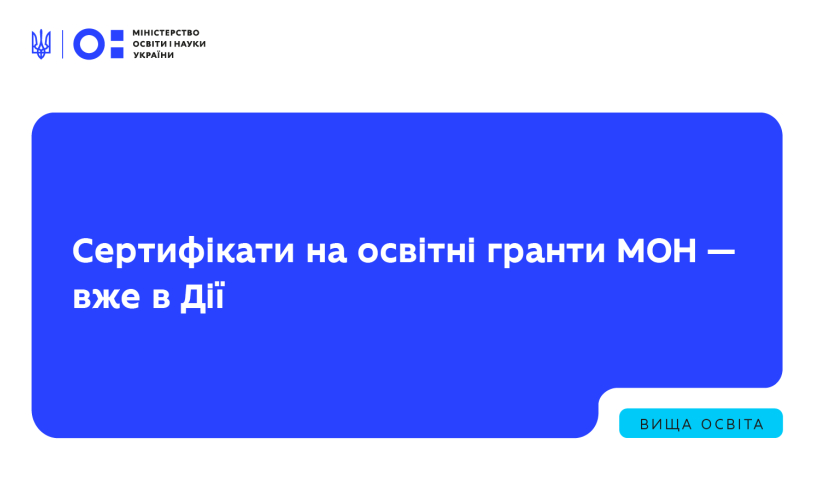 МІНІСТЕРСТВО ОСВІТИ І НАУКИ УКРАЇНИ

Сертифікати на освітні гранти МОН — вже в Дії

ВИЩА ОСВІТА